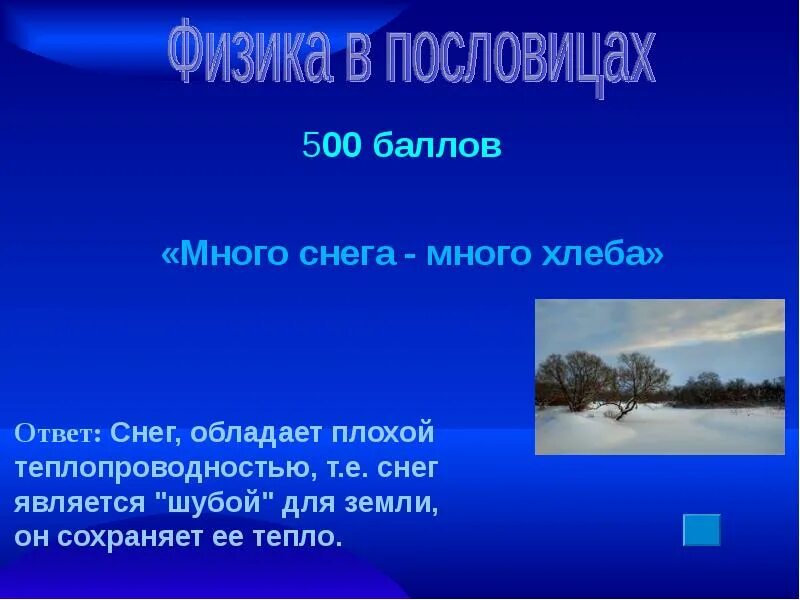 Физика в пословицах

500 баллов

«Много снега - много хлеба»

Ответ: Снег, обладает плохой теплопроводностью, т.е. снег является "шубой" для земли, он сохраняет ее тепло.